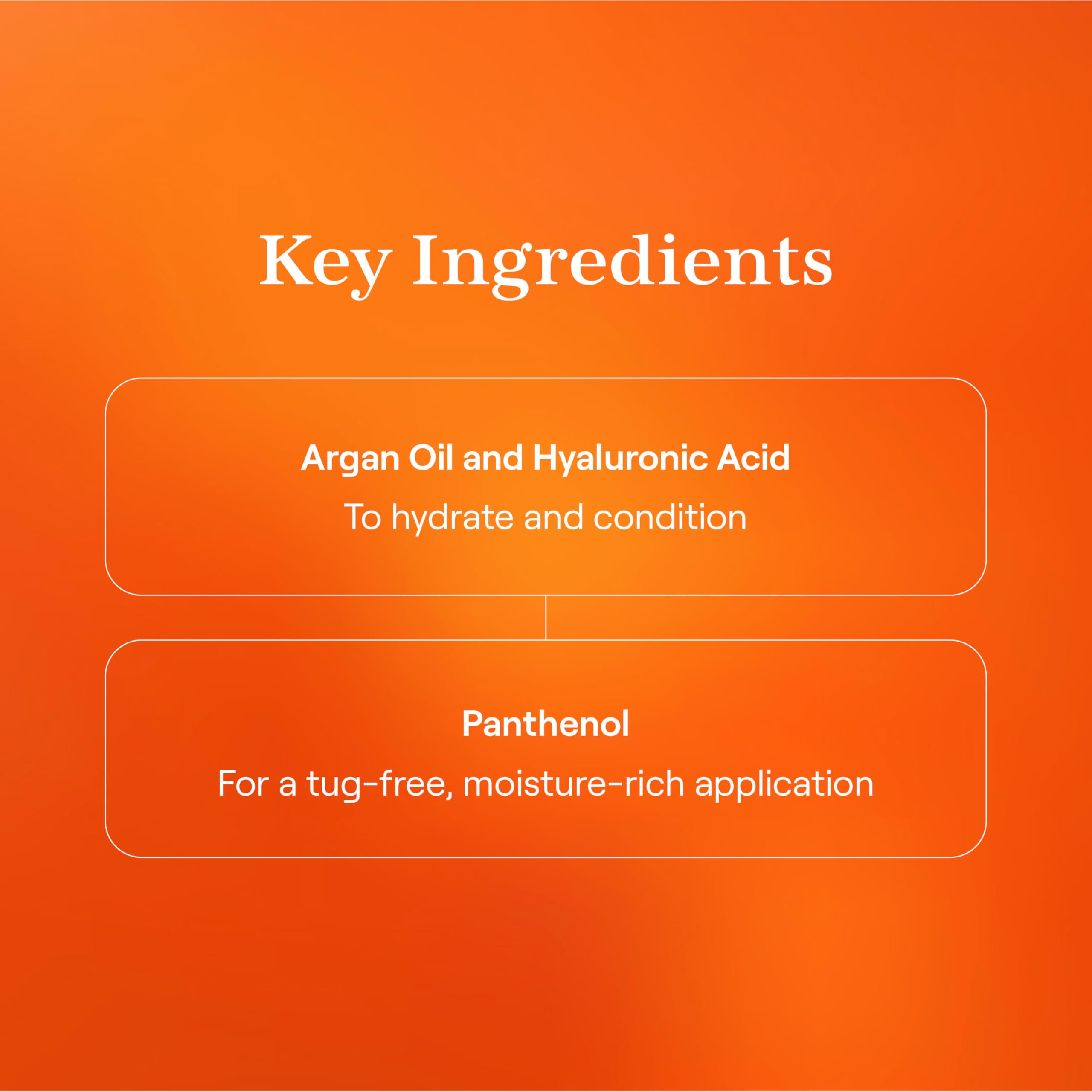 Key Ingredients

Argan Oil and Hyaluronic Acid

To hydrate and condition

Panthenol

For a tug-free, moisture-rich application